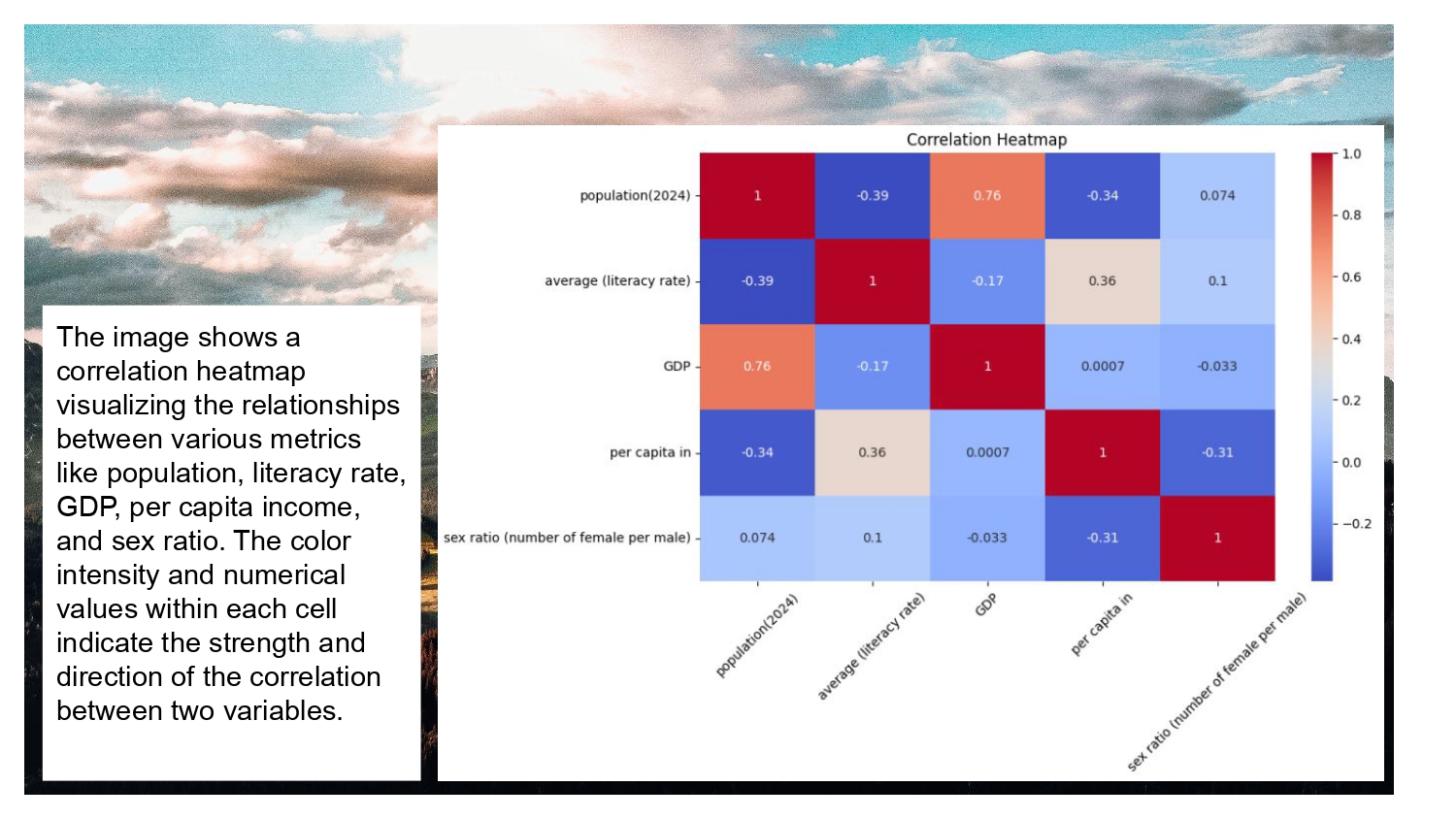 The image shows a correlation heatmap visualizing the relationships between various metrics like population, literacy rate, GDP, per capita income, and sex ratio. The color intensity and numerical values within each cell indicate the strength and direction of the correlation between two variables.

Correlation Heatmap

| | population(2024) | average (literacy rate) | GDP | per capita in | sex ratio (number of female per male) |
|---|---|---|---|---|---|
| population(2024) | 1 | -0.39 | 0.76 | -0.34 | 0.074 |
| average (literacy rate) | -0.39 | 1 | -0.17 | 0.36 | 0.1 |
| GDP | 0.76 | -0.17 | 1 | 0.0007 | -0.033 |
| per capita in | -0.34 | 0.36 | 0.0007 | 1 | -0.31 |
| sex ratio (number of female per male) | 0.074 | 0.1 | -0.033 | -0.31 | 1 |

1.0
0.8
0.6
0.4
0.2
0.0
−0.2